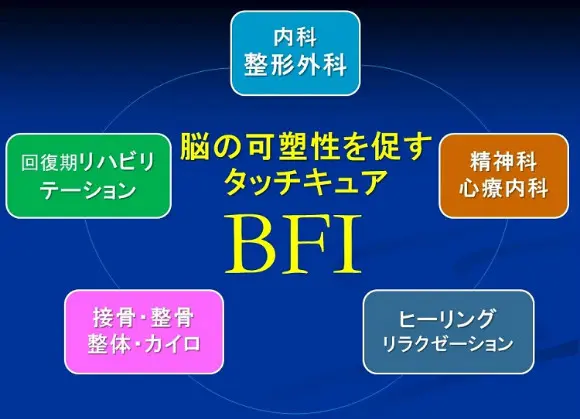 内科
整形外科

回復期リハビリテーション

脳の可塑性を促す
タッチキュア

BFI

精神科
心療内科

接骨・整骨
整体・カイロ

ヒーリング
リラクゼーション